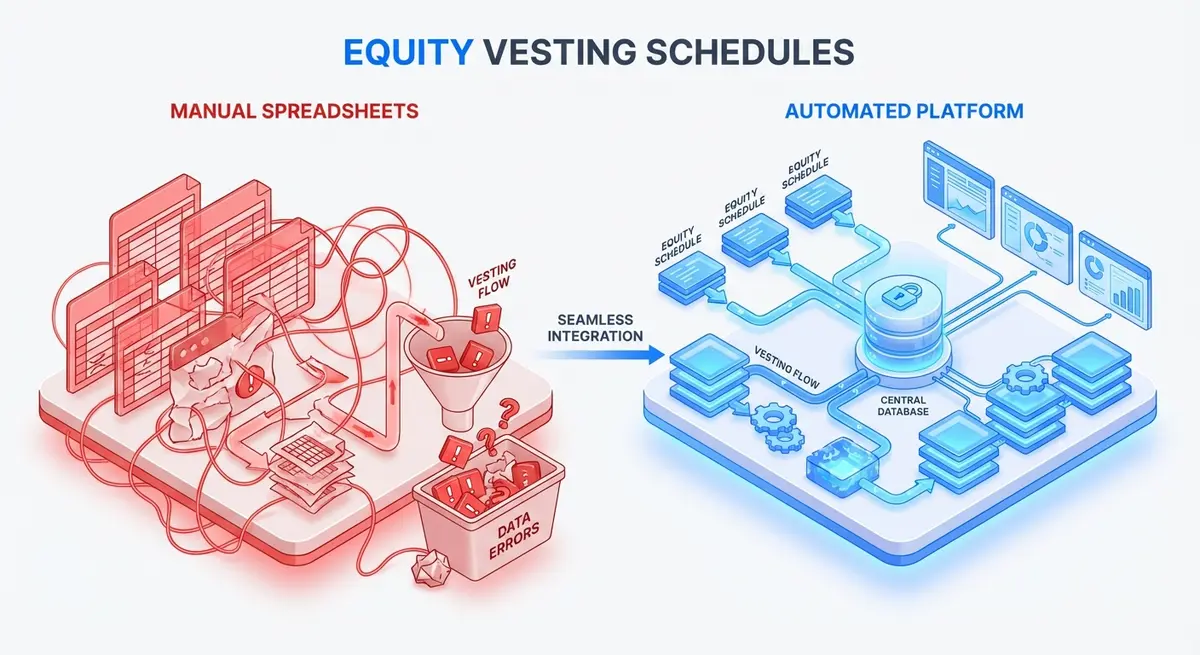 EQUITY VESTING SCHEDULES

MANUAL SPREADSHEETS

VESTING FLOW

DATA ERRORS

SEAMLESS INTEGRATION

AUTOMATED PLATFORM

EQUITY SCHEDULE

EQUITY SCHEDULE

EQUITY SCHEDULE

VESTING FLOW

CENTRAL DATABASE